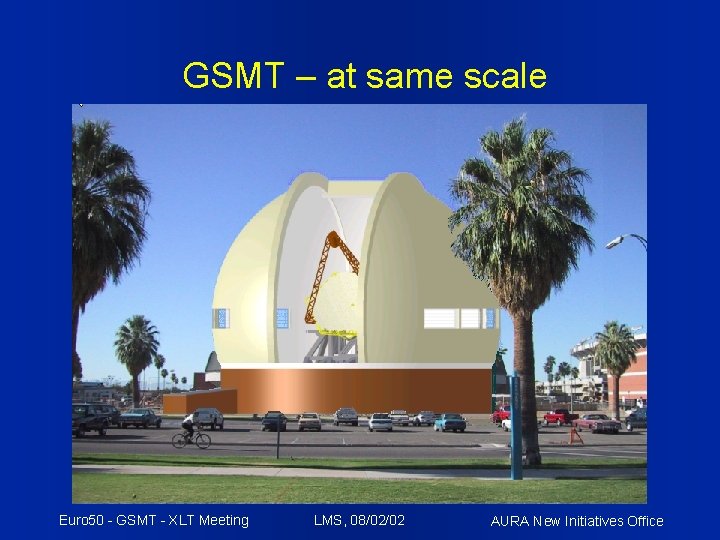 GSMT – at same scale

Euro50 - GSMT - XLT Meeting

LMS, 08/02/02

AURA New Initiatives Office